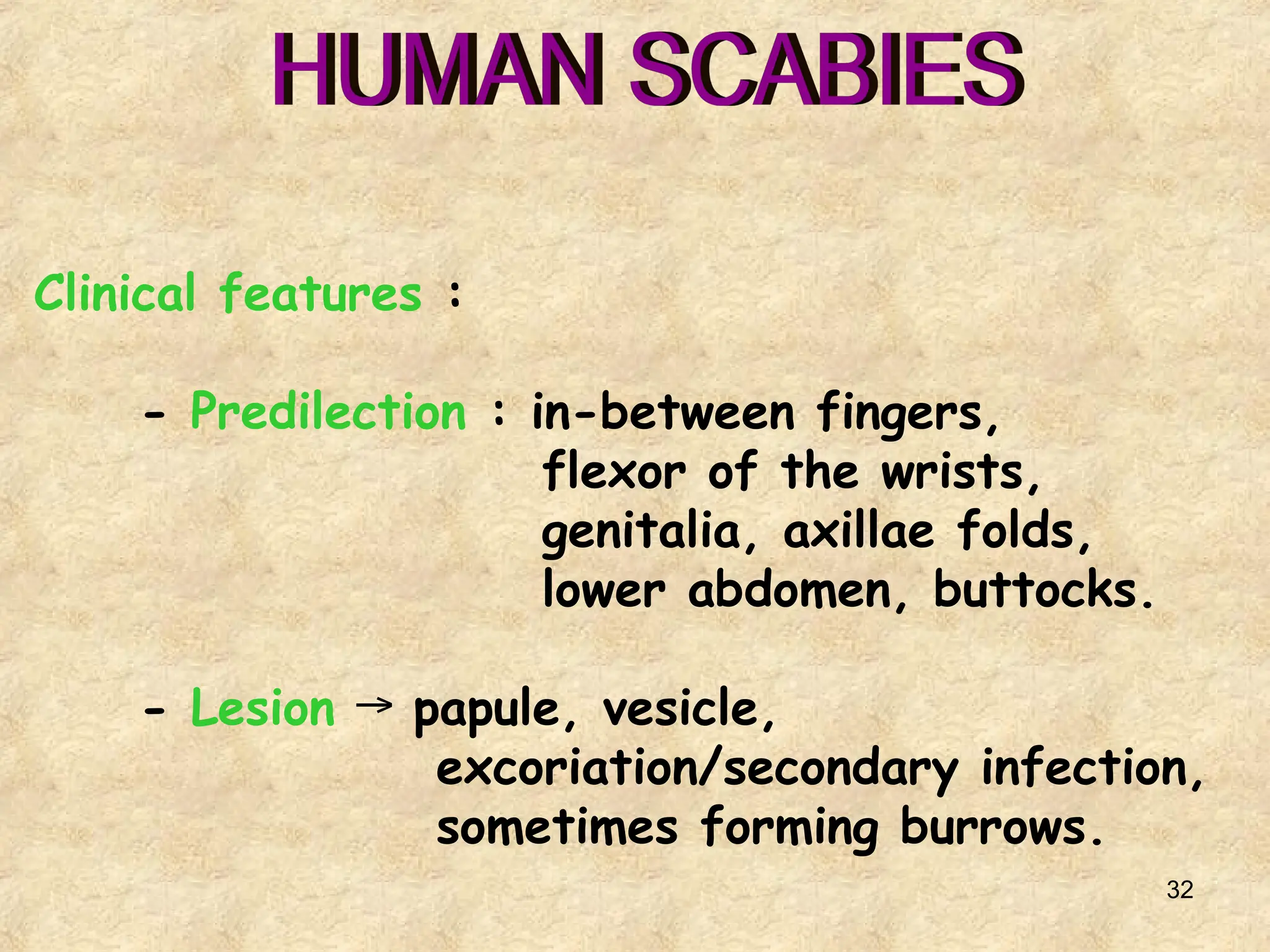 HUMAN SCABIES

Clinical features :

- Predilection : in-between fingers, flexor of the wrists, genitalia, axillae folds, lower abdomen, buttocks.

- Lesion → papule, vesicle, excoriation/secondary infection, sometimes forming burrows.

32